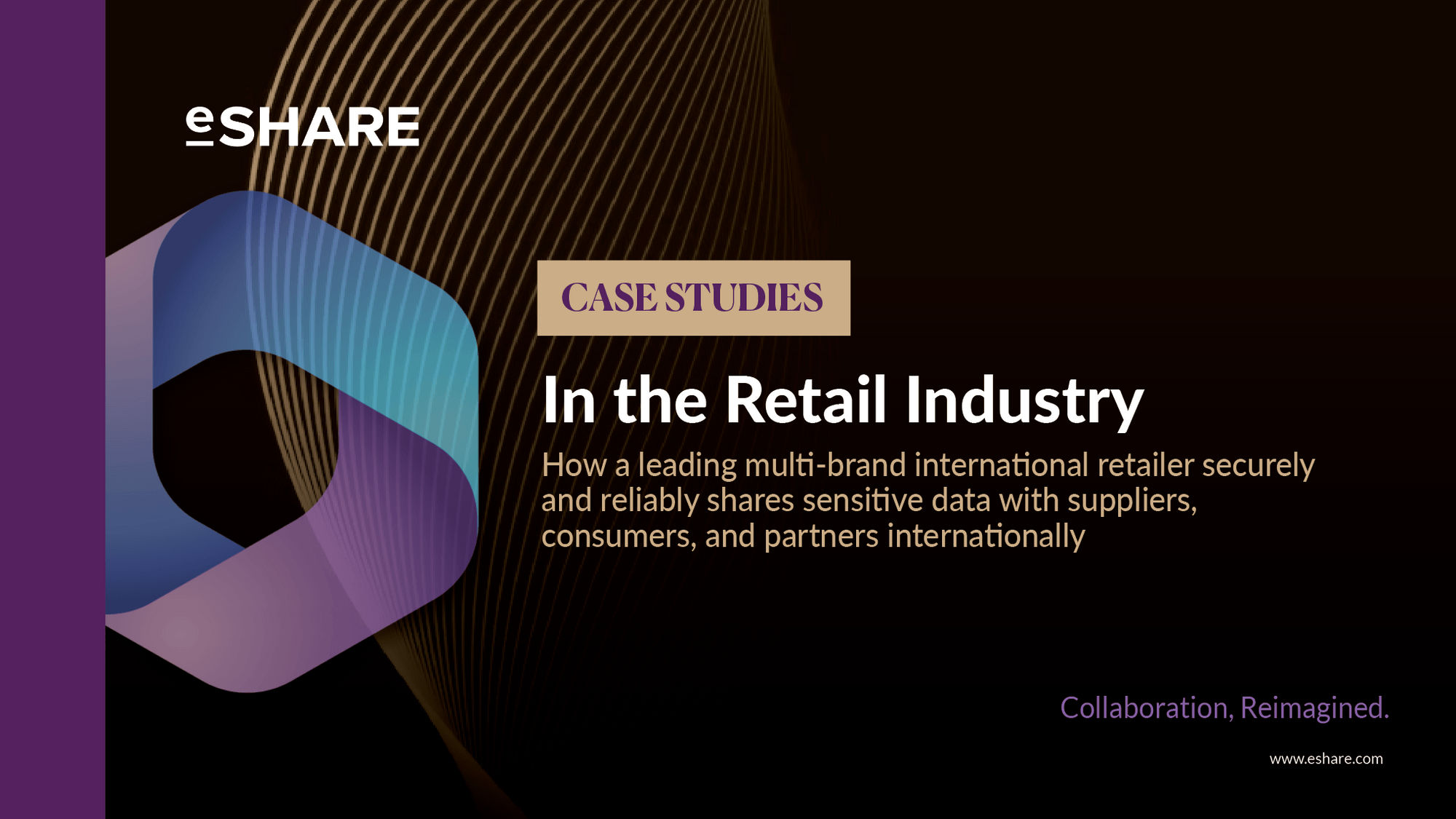 eSHARE

CASE STUDIES

In the Retail Industry

How a leading multi-brand international retailer securely and reliably shares sensitive data with suppliers, consumers, and partners internationally

Collaboration, Reimagined.

www.eshare.com